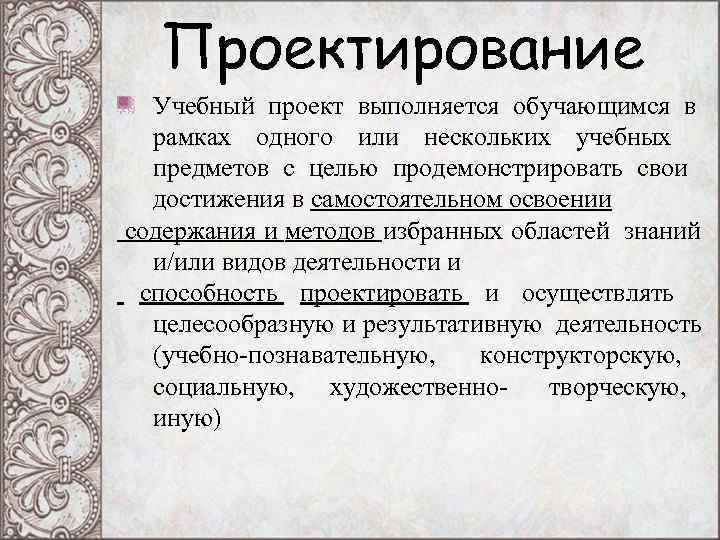 Проектирование

Учебный проект выполняется обучающимся в рамках одного или нескольких учебных предметов с целью продемонстрировать свои достижения в самостоятельном освоении содержания и методов избранных областей знаний и/или видов деятельности и способность проектировать и осуществлять целесообразную и результативную деятельность (учебно-познавательную, конструкторскую, социальную, художественно- творческую, иную)